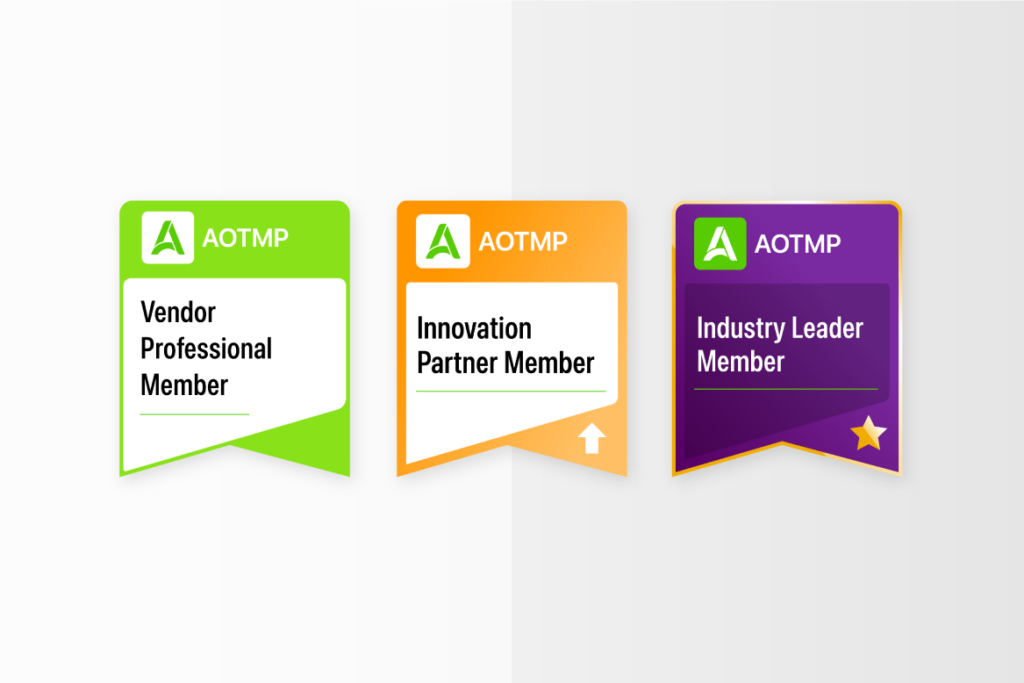 AOTMP

Vendor Professional Member

AOTMP

Innovation Partner Member

AOTMP

Industry Leader Member